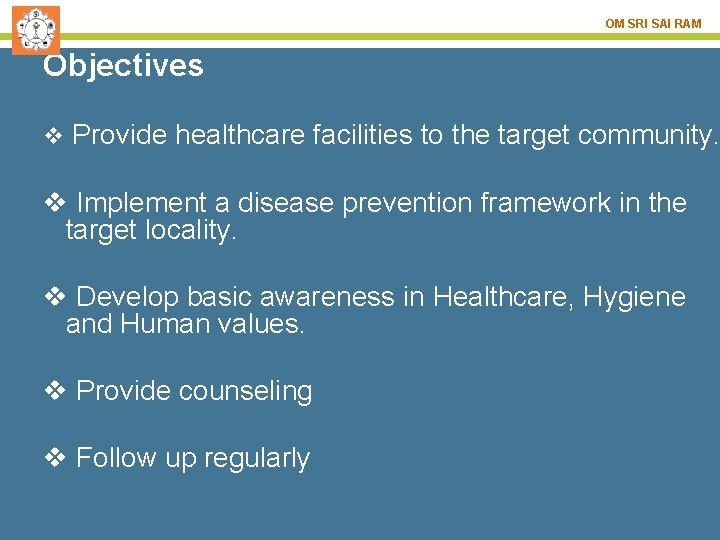 OM SRI SAI RAM

Objectives

❖ Provide healthcare facilities to the target community.

❖ Implement a disease prevention framework in the target locality.

❖ Develop basic awareness in Healthcare, Hygiene and Human values.

❖ Provide counseling

❖ Follow up regularly